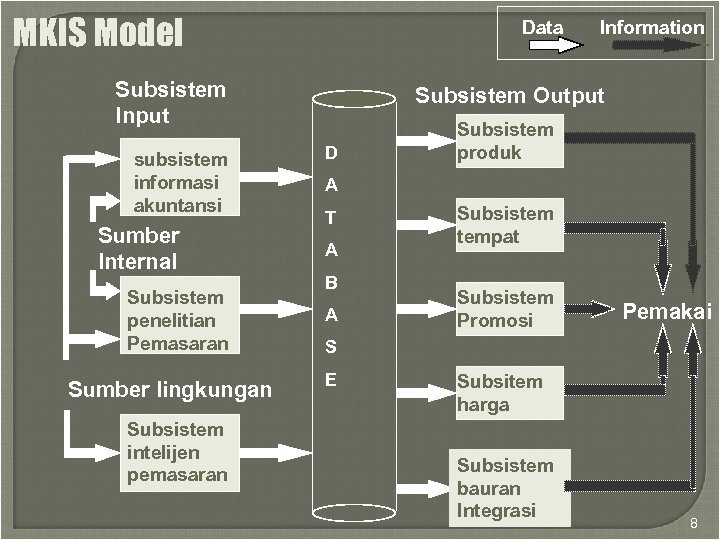 MKIS Model

Data Information

Subsistem Input

subsistem informasi akuntansi

Sumber Internal

Subsistem penelitian Pemasaran

Sumber lingkungan

Subsistem intelijen pemasaran

D A T A B A S E

Subsistem Output

Subsistem produk

Subsistem tempat

Subsistem Promosi

Subsitem harga

Subsistem bauran Integrasi

Pemakai

8